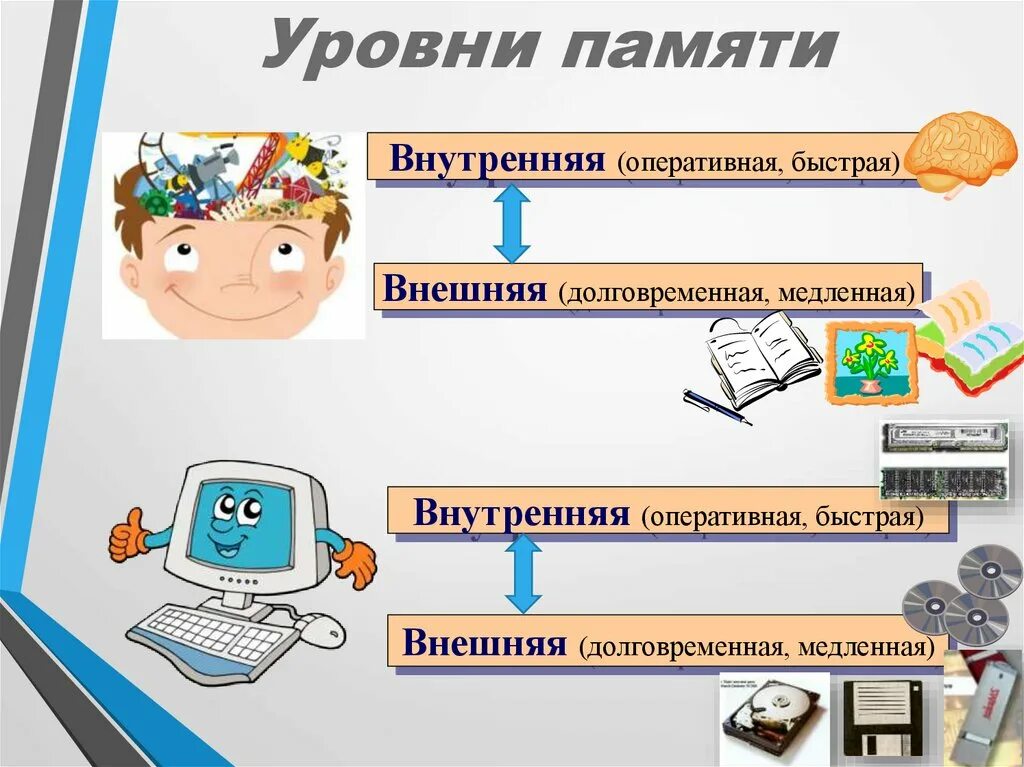 Уровни памяти

Внутренняя (оперативная, быстрая)

Внешняя (долговременная, медленная)

Внутренняя (оперативная, быстрая)

Внешняя (долговременная, медленная)